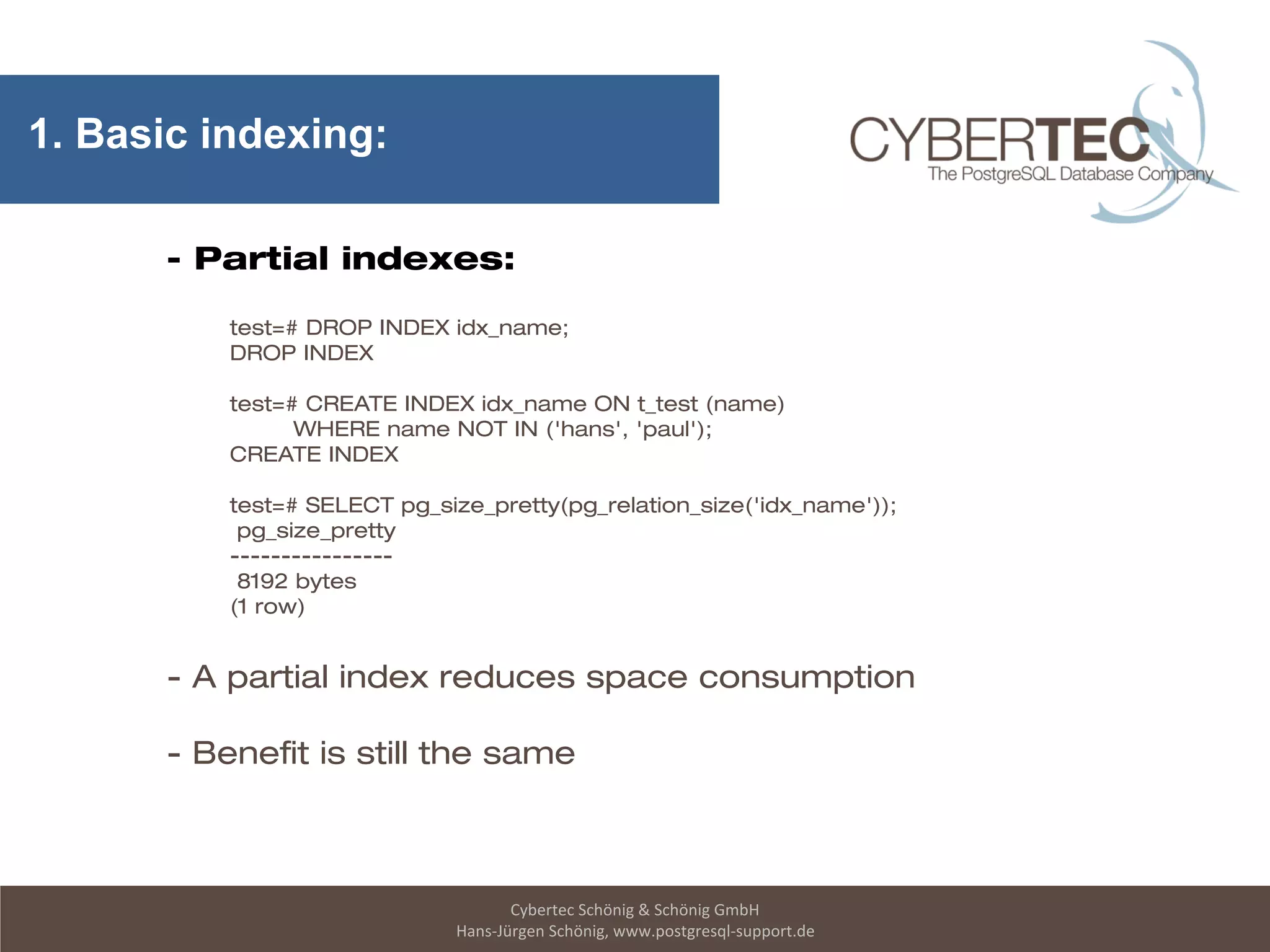 1. Basic indexing:

CYBERTEC
The PostgreSQL Database Company

- Partial indexes:

test=# DROP INDEX idx_name;
DROP INDEX

test=# CREATE INDEX idx_name ON t_test (name)
WHERE name NOT IN ('hans', 'paul');
CREATE INDEX

test=# SELECT pg_size_pretty(pg_relation_size('idx_name'));
pg_size_pretty
----------------
8192 bytes
(1 row)

- A partial index reduces space consumption

- Benefit is still the same

Cybertec Schönig & Schönig GmbH
Hans-Jürgen Schönig, www.postgresql-support.de